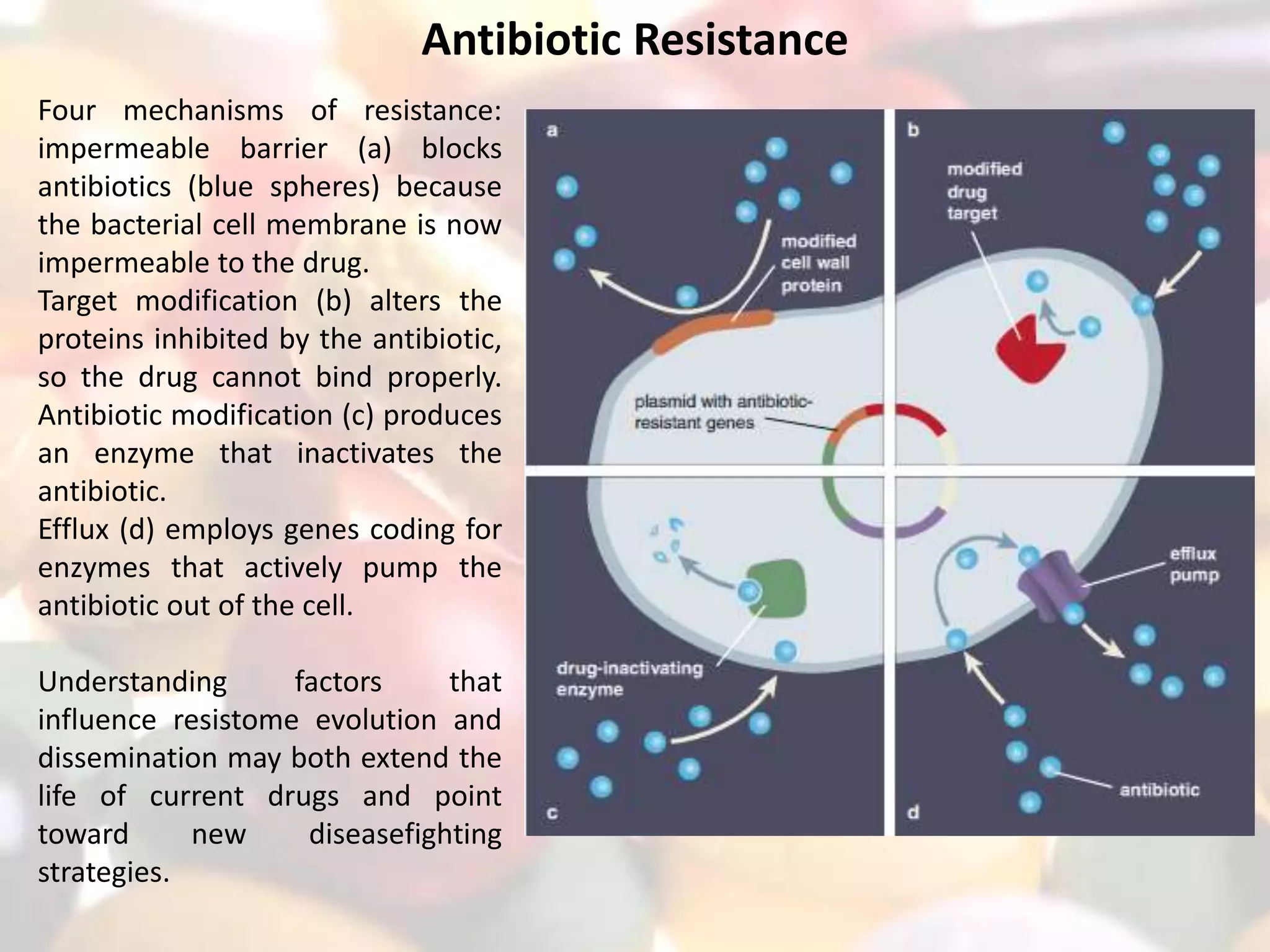 Antibiotic Resistance

Four mechanisms of resistance: impermeable barrier (a) blocks antibiotics (blue spheres) because the bacterial cell membrane is now impermeable to the drug.
Target modification (b) alters the proteins inhibited by the antibiotic, so the drug cannot bind properly. Antibiotic modification (c) produces an enzyme that inactivates the antibiotic.
Efflux (d) employs genes coding for enzymes that actively pump the antibiotic out of the cell.

Understanding factors that influence resistome evolution and dissemination may both extend the life of current drugs and point toward new diseasefighting strategies.

a
modified cell wall protein
b
modified drug target
plasmid with antibiotic-resistant genes
drug-inactivating enzyme
c
efflux pump
antibiotic
d